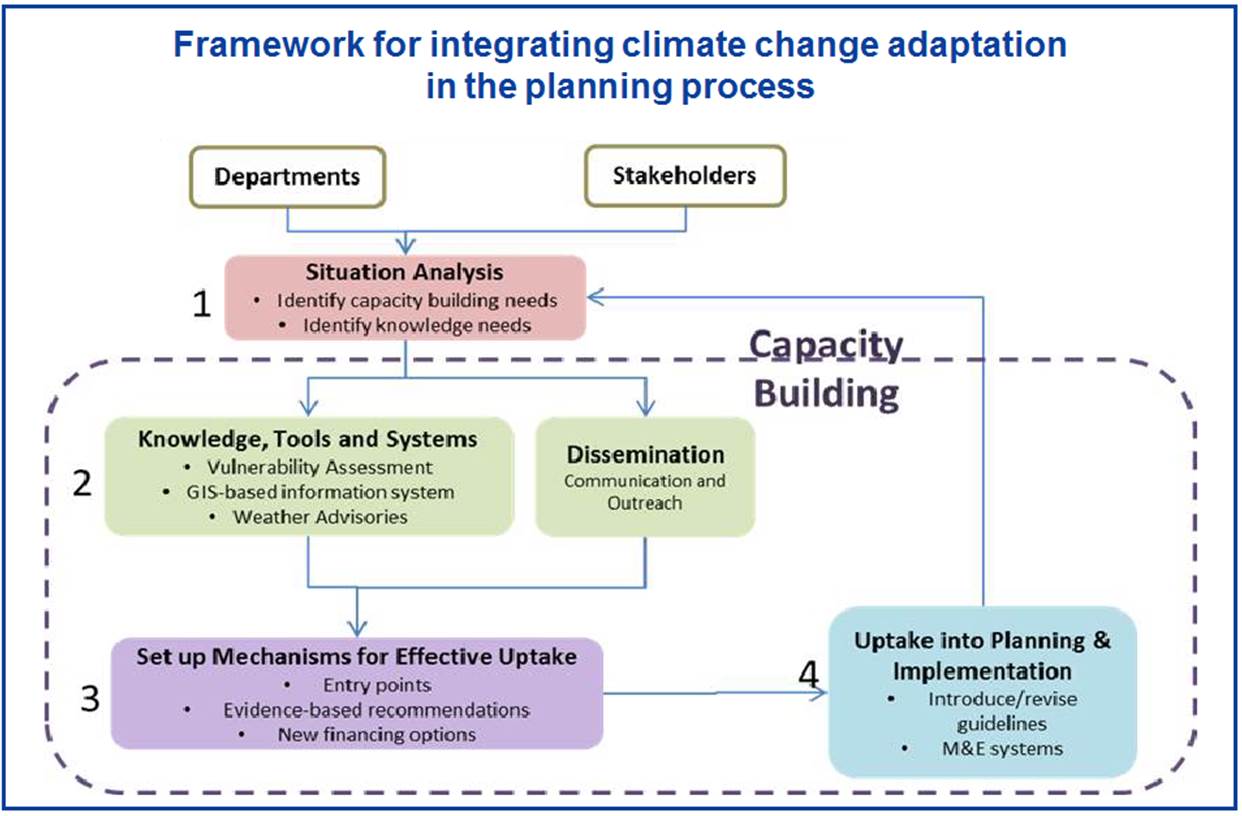 Framework for integrating climate change adaptation in the planning process

Departments

Stakeholders

1

Situation Analysis
• Identify capacity building needs
• Identify knowledge needs

Capacity Building

2

Knowledge, Tools and Systems
• Vulnerability Assessment
• GIS-based information system
• Weather Advisories

Dissemination
Communication and Outreach

3

Set up Mechanisms for Effective Uptake
• Entry points
• Evidence-based recommendations
• New financing options

4

Uptake into Planning & Implementation
• Introduce/revise guidelines
• M&E systems